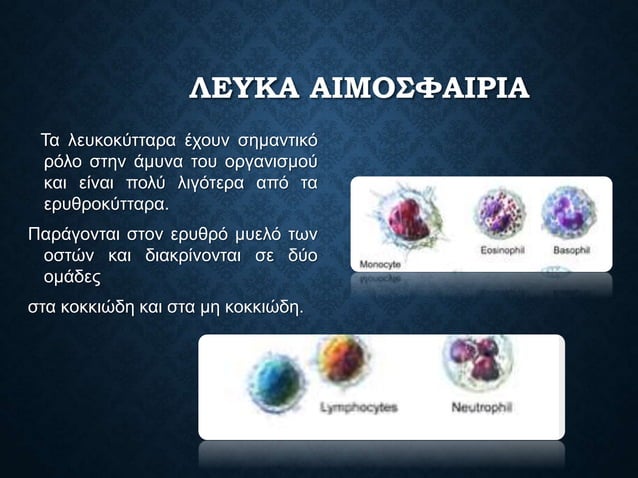 ΛΕΥΚΑ ΑΙΜΟΣΦΑΙΡΙΑ

Τα λευκοκύτταρα έχουν σημαντικό ρόλο στην άμυνα του οργανισμού και είναι πολύ λιγότερα από τα ερυθροκύτταρα.

Παράγονται στον ερυθρό μυελό των οστών και διακρίνονται σε δύο ομάδες

στα κοκκιώδη και στα μη κοκκιώδη.

Monocyte
Eosinophil
Basophil

Lymphocytes
Neutrophil